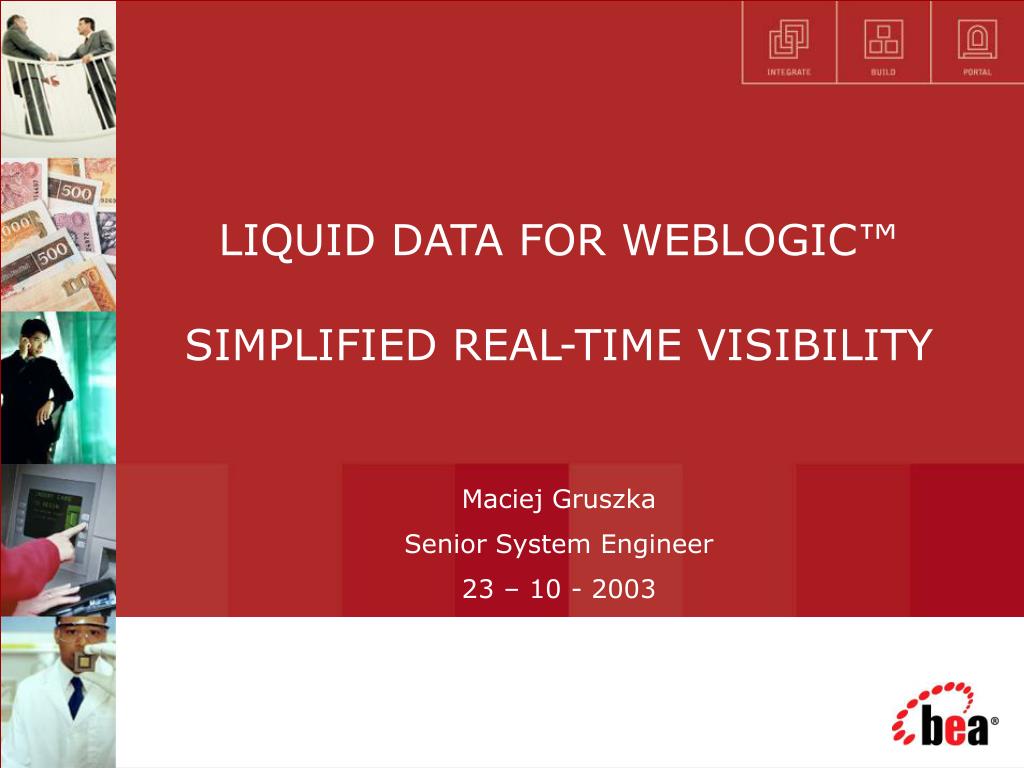 INTEGRATE BUILD PORTAL

LIQUID DATA FOR WEBLOGIC™

SIMPLIFIED REAL-TIME VISIBILITY

Maciej Gruszka
Senior System Engineer
23 – 10 - 2003

bea®